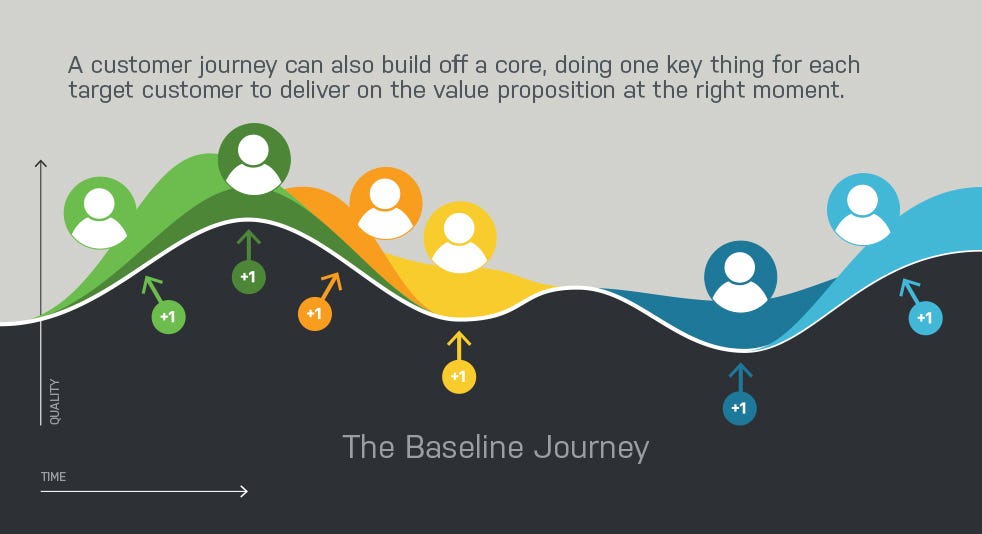 A customer journey can also build off a core, doing one key thing for each target customer to deliver on the value proposition at the right moment.

+1

+1

+1

+1

+1

+1

QUALITY

The Baseline Journey

TIME